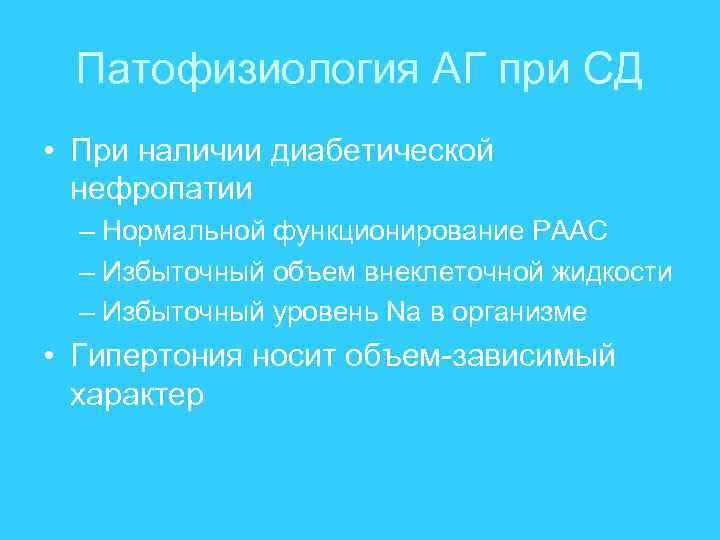 Патофизиология АГ при СД

• При наличии диабетической нефропатии
– Нормальной функционирование РААС
– Избыточный объем внеклеточной жидкости
– Избыточный уровень Na в организме
• Гипертония носит объем-зависимый характер